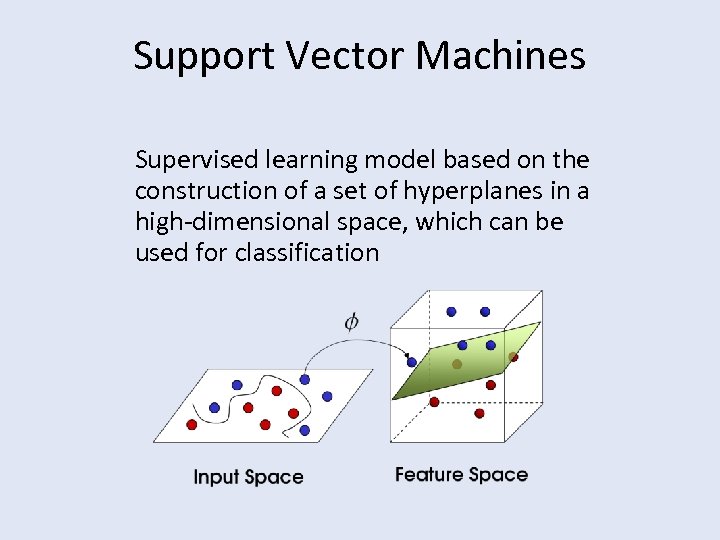 Support Vector Machines

Supervised learning model based on the construction of a set of hyperplanes in a high-dimensional space, which can be used for classification

$\phi$

Input Space

Feature Space